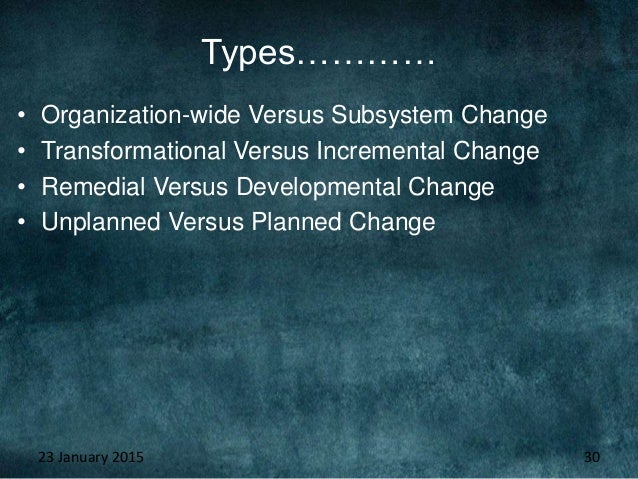 Types…………

• Organization-wide Versus Subsystem Change
• Transformational Versus Incremental Change
• Remedial Versus Developmental Change
• Unplanned Versus Planned Change

23 January 2015

30